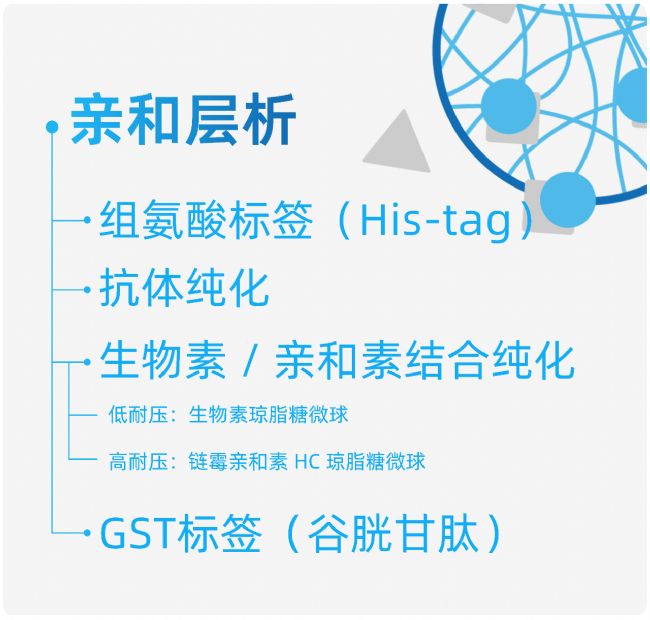 亲和层析

组氨酸标签（His-tag）

抗体纯化

生物素 / 亲和素结合纯化

低耐压：生物素琼脂糖微球

高耐压：链霉亲和素 HC 琼脂糖微球

GST标签（谷胱甘肽）